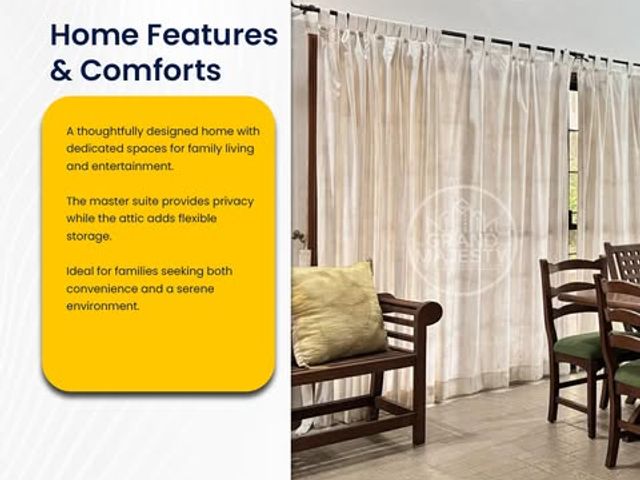 Home Features & Comforts

A thoughtfully designed home with dedicated spaces for family living and entertainment.

The master suite provides privacy while the attic adds flexible storage.

Ideal for families seeking both convenience and a serene environment.

GRAND MAJESTY